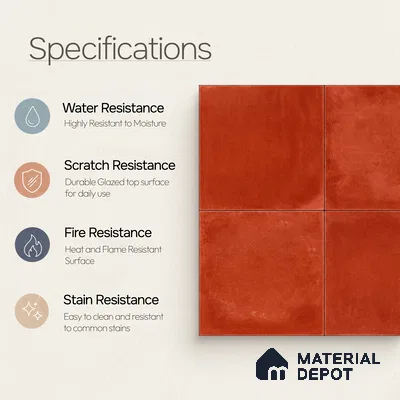 Specifications

Water Resistance
Highly Resistant to Moisture

Scratch Resistance
Durable Glazed top surface for daily use

Fire Resistance
Heat and Flame Resistant Surface

Stain Resistance
Easy to clean and resistant to common stains

MATERIAL DEPOT